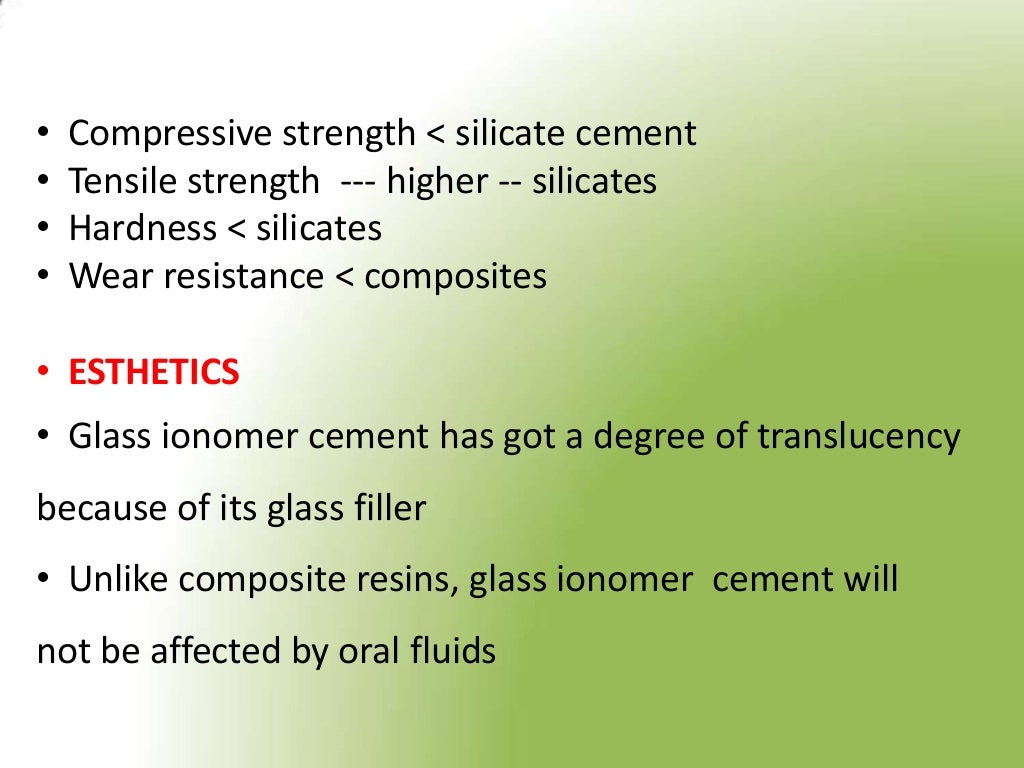 • Compressive strength < silicate cement
• Tensile strength --- higher -- silicates
• Hardness < silicates
• Wear resistance < composites

• ESTHETICS
• Glass ionomer cement has got a degree of translucency because of its glass filler
• Unlike composite resins, glass ionomer cement will not be affected by oral fluids